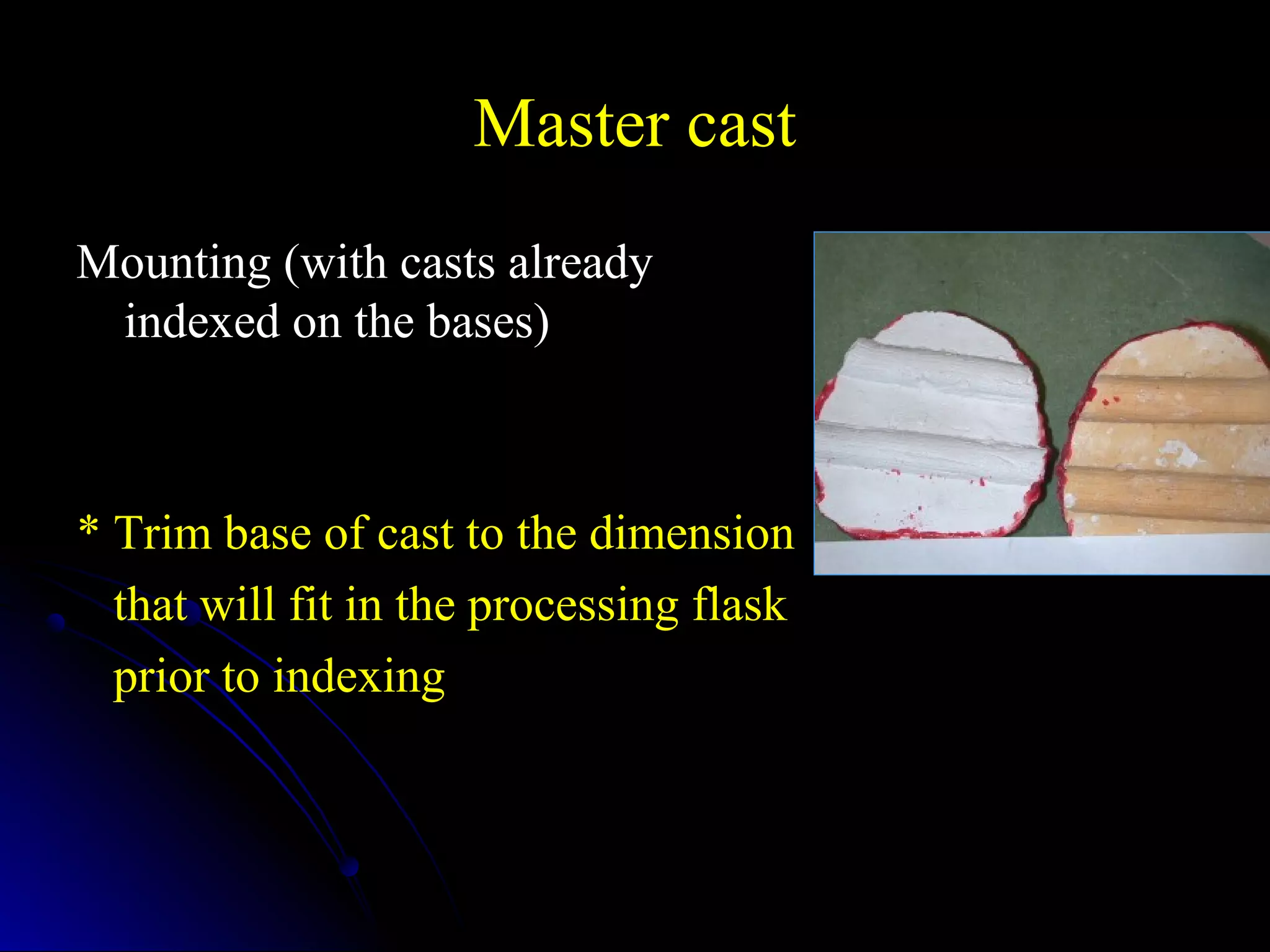 Master cast

Mounting (with casts already indexed on the bases)

* Trim base of cast to the dimension that will fit in the processing flask prior to indexing